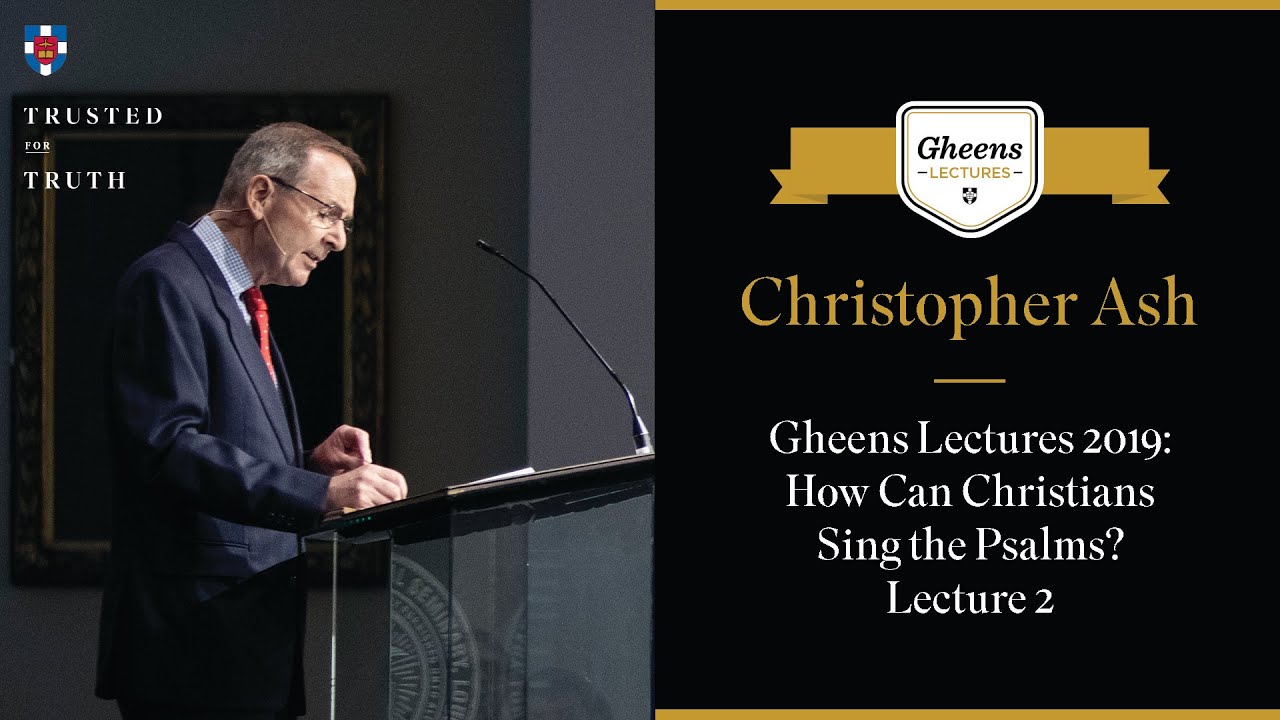 TRUSTED
FOR
TRUTH

Gheens
LECTURES

Christopher Ash

Gheens Lectures 2019: How Can Christians Sing the Psalms? Lecture 2